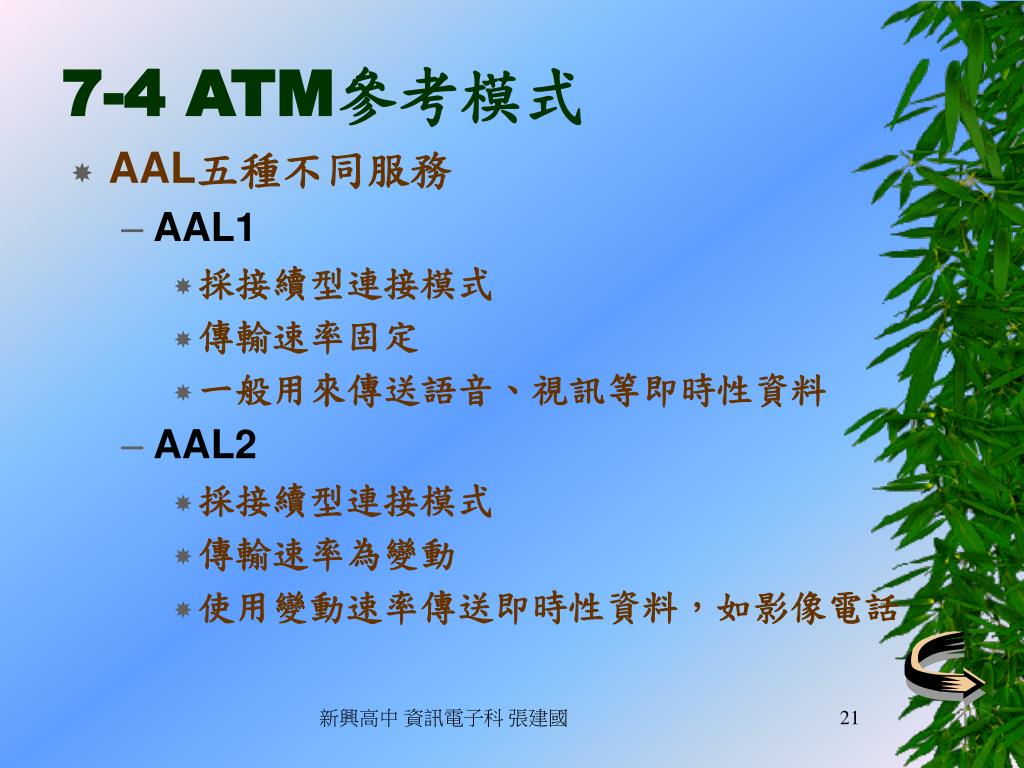 7-4 ATM參考模式

AAL五種不同服務

– AAL1

採接續型連接模式

傳輸速率固定

一般用來傳送語音、視訊等即時性資料

– AAL2

採接續型連接模式

傳輸速率為變動

使用變動速率傳送即時性資料，如影像電話

新興高中 資訊電子科 張建國

21